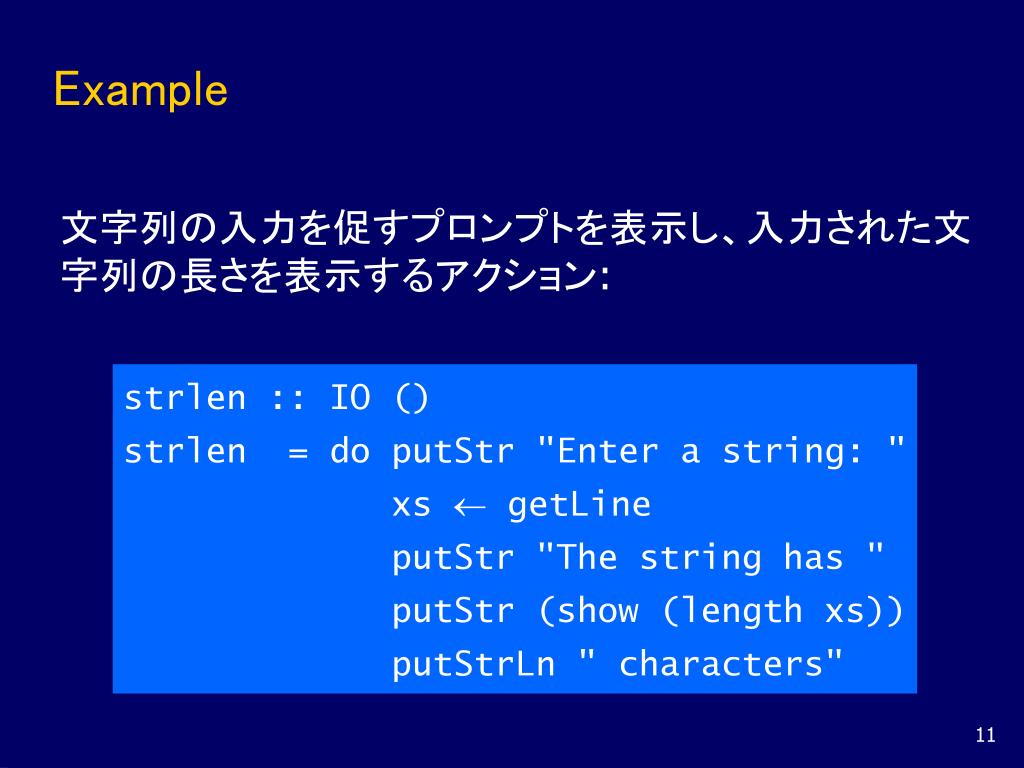 Example

文字列の入力を促すプロンプトを表示し、入力された文字列の長さを表示するアクション:

strlen :: IO ()
strlen  = do putStr "Enter a string: "
             xs ← getLine
             putStr "The string has "
             putStr (show (length xs))
             putStrLn " characters"

11